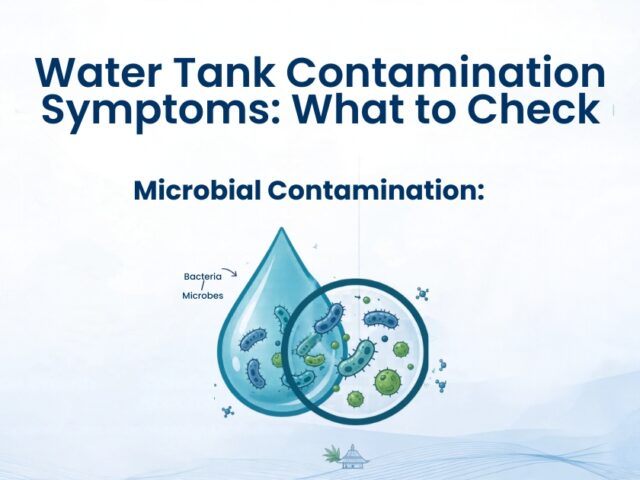 Water Tank Contamination Symptoms: What to Check

Microbial Contamination:

Bacteria

Microbes